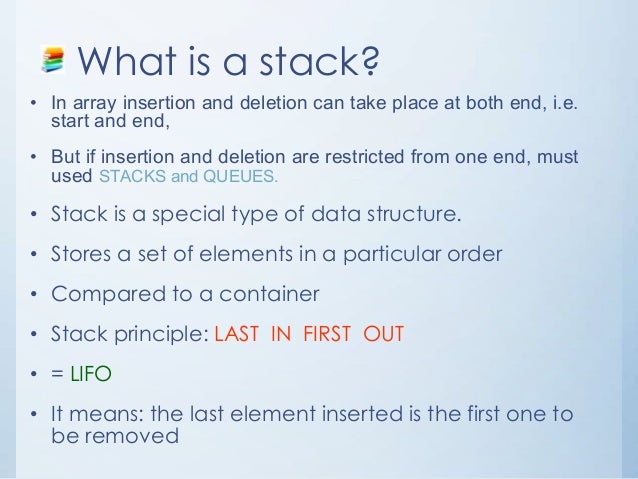 What is a stack?

• In array insertion and deletion can take place at both end, i.e. start and end,

• But if insertion and deletion are restricted from one end, must used STACKS and QUEUES.

• Stack is a special type of data structure.

• Stores a set of elements in a particular order

• Compared to a container

• Stack principle: LAST IN FIRST OUT

• = LIFO

• It means: the last element inserted is the first one to be removed